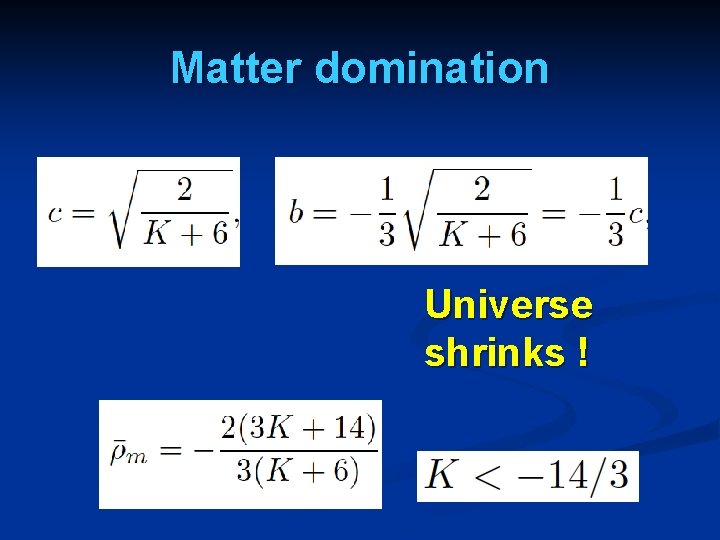 Matter domination

$c = \sqrt{\frac{2}{K+6}},$

$b = -\frac{1}{3}\sqrt{\frac{2}{K+6}} = -\frac{1}{3}c,$

Universe shrinks !

$\bar{\rho}_m = -\frac{2(3K+14)}{3(K+6)}$

$K < -14/3$